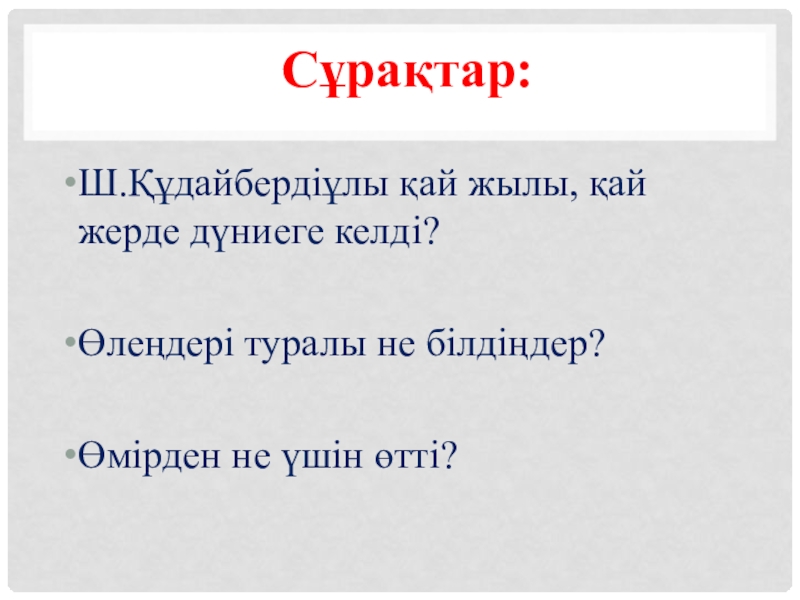 Сұрақтар:

•Ш.Құдайбердіұлы қай жылы, қай жерде дүниеге келді?

•Өлеңдері туралы не білдіңдер?

•Өмірден не үшін өтті?